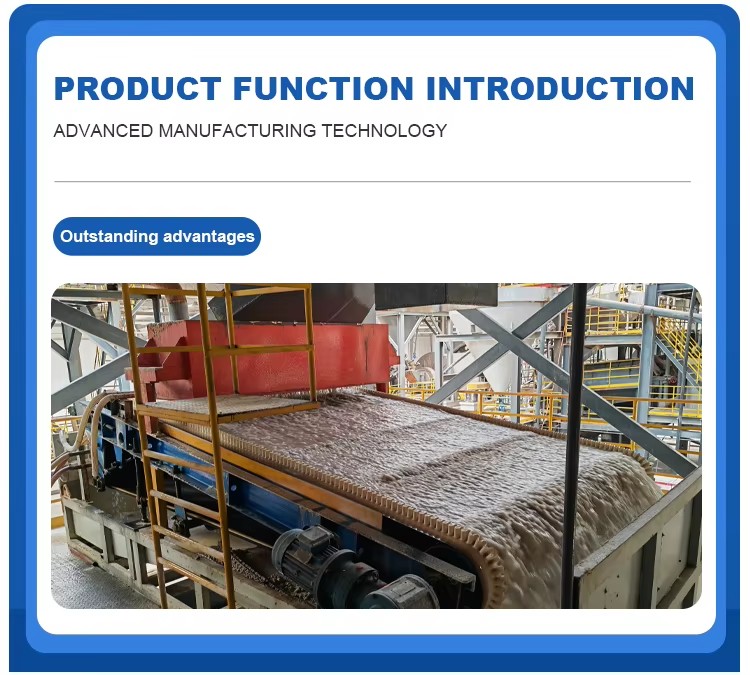 PRODUCT FUNCTION INTRODUCTION

ADVANCED MANUFACTURING TECHNOLOGY

Outstanding advantages